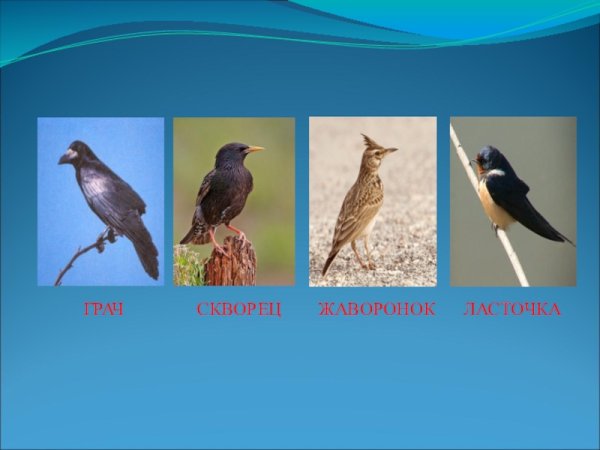 ГРАЧ СКВОРЕЦ ЖАВОРОНОК ЛАСТОЧКА